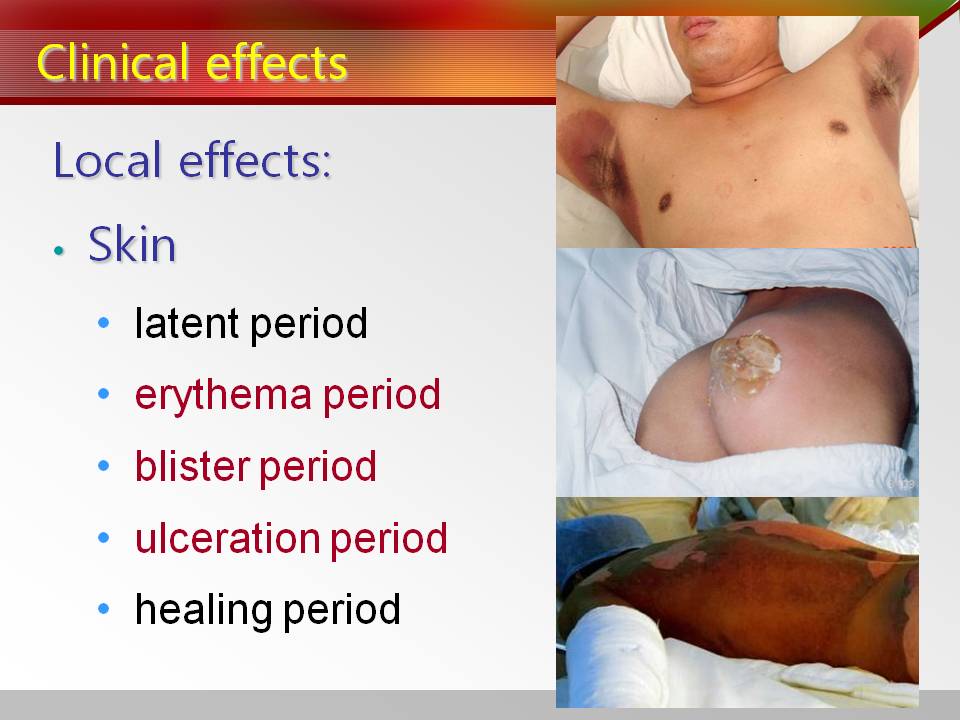 Clinical effects

Local effects:

• Skin

• latent period
• erythema period
• blister period
• ulceration period
• healing period